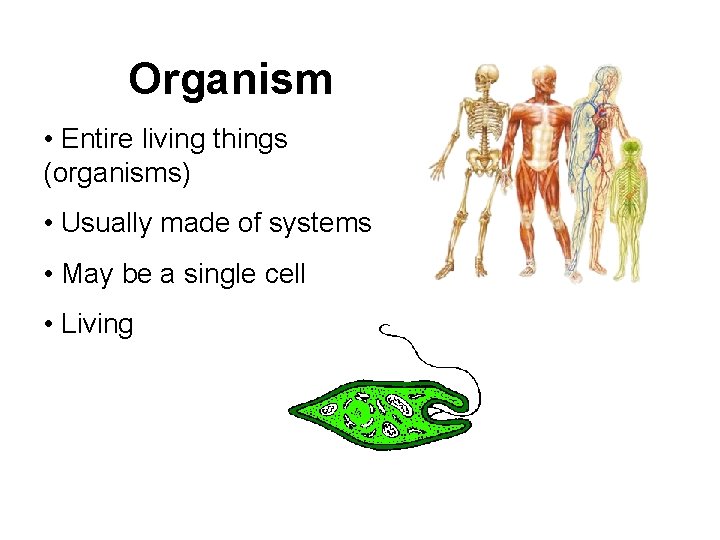 Organism

• Entire living things (organisms)

• Usually made of systems

• May be a single cell

• Living